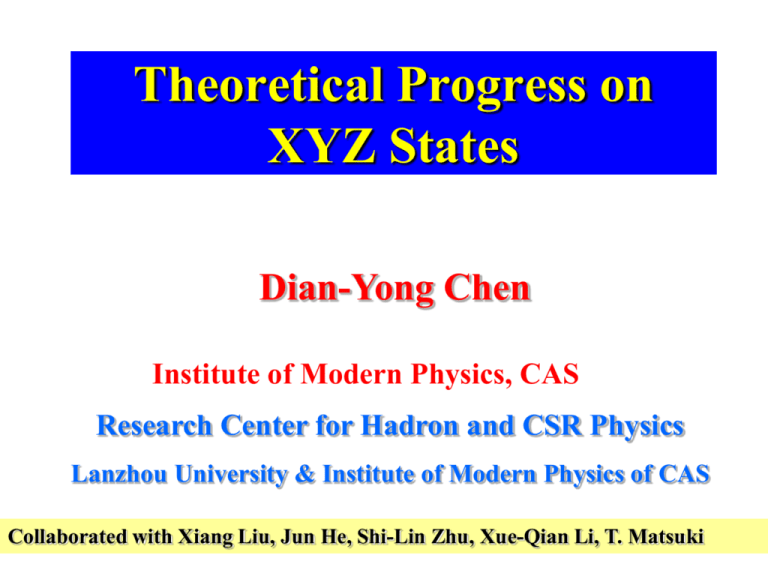 Theoretical Progress on XYZ States

Dian-Yong Chen

Institute of Modern Physics, CAS

Research Center for Hadron and CSR Physics

Lanzhou University & Institute of Modern Physics of CAS

Collaborated with Xiang Liu, Jun He, Shi-Lin Zhu, Xue-Qian Li, T. Matsuki